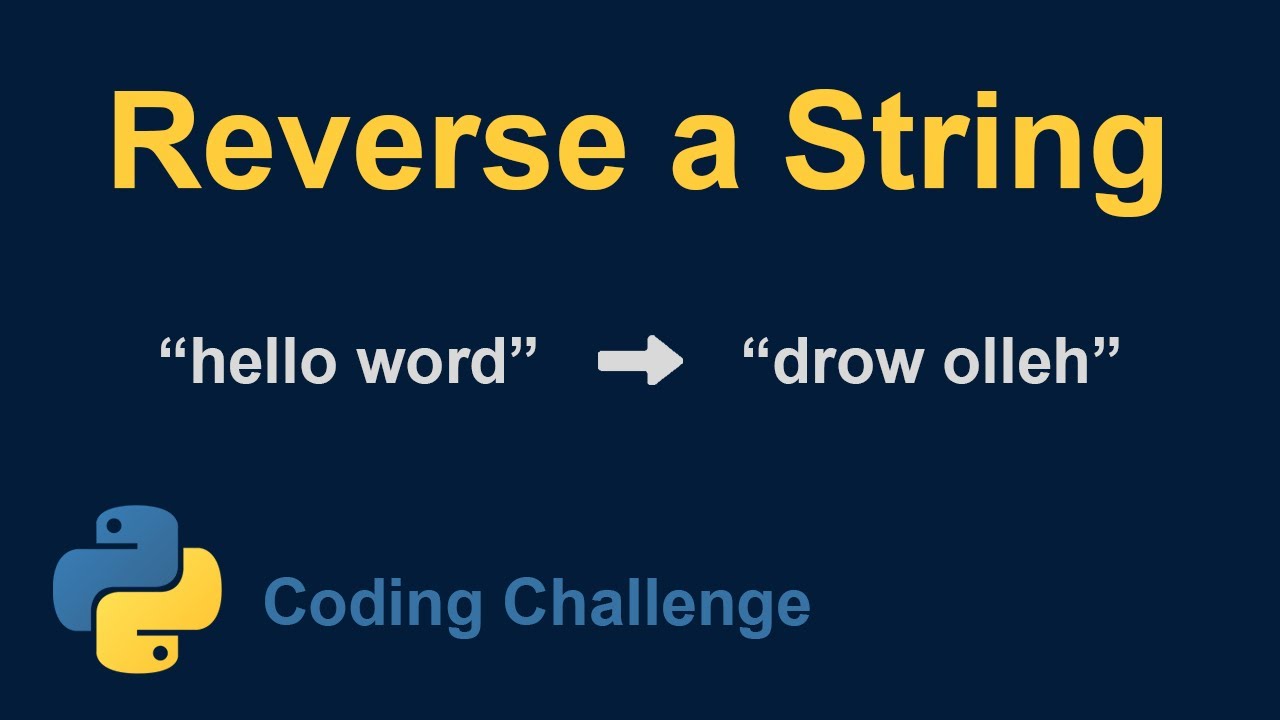 Reverse a String

“hello word” → “drow olleh”

Coding Challenge